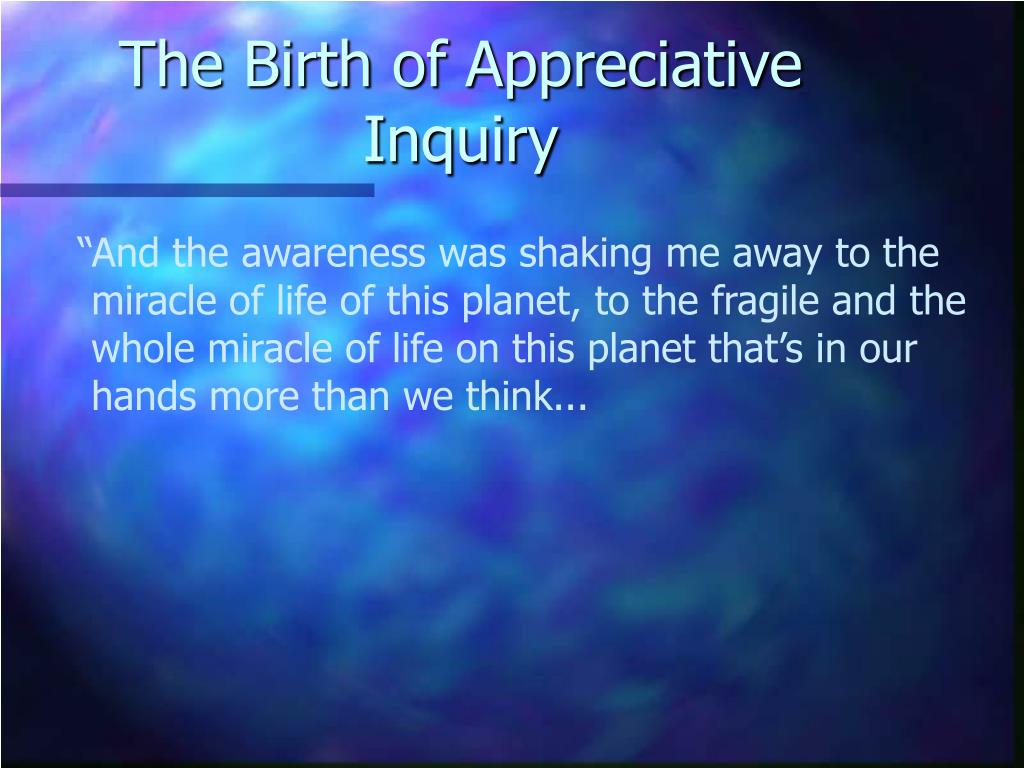 The Birth of Appreciative Inquiry

“And the awareness was shaking me away to the miracle of life of this planet, to the fragile and the whole miracle of life on this planet that’s in our hands more than we think...